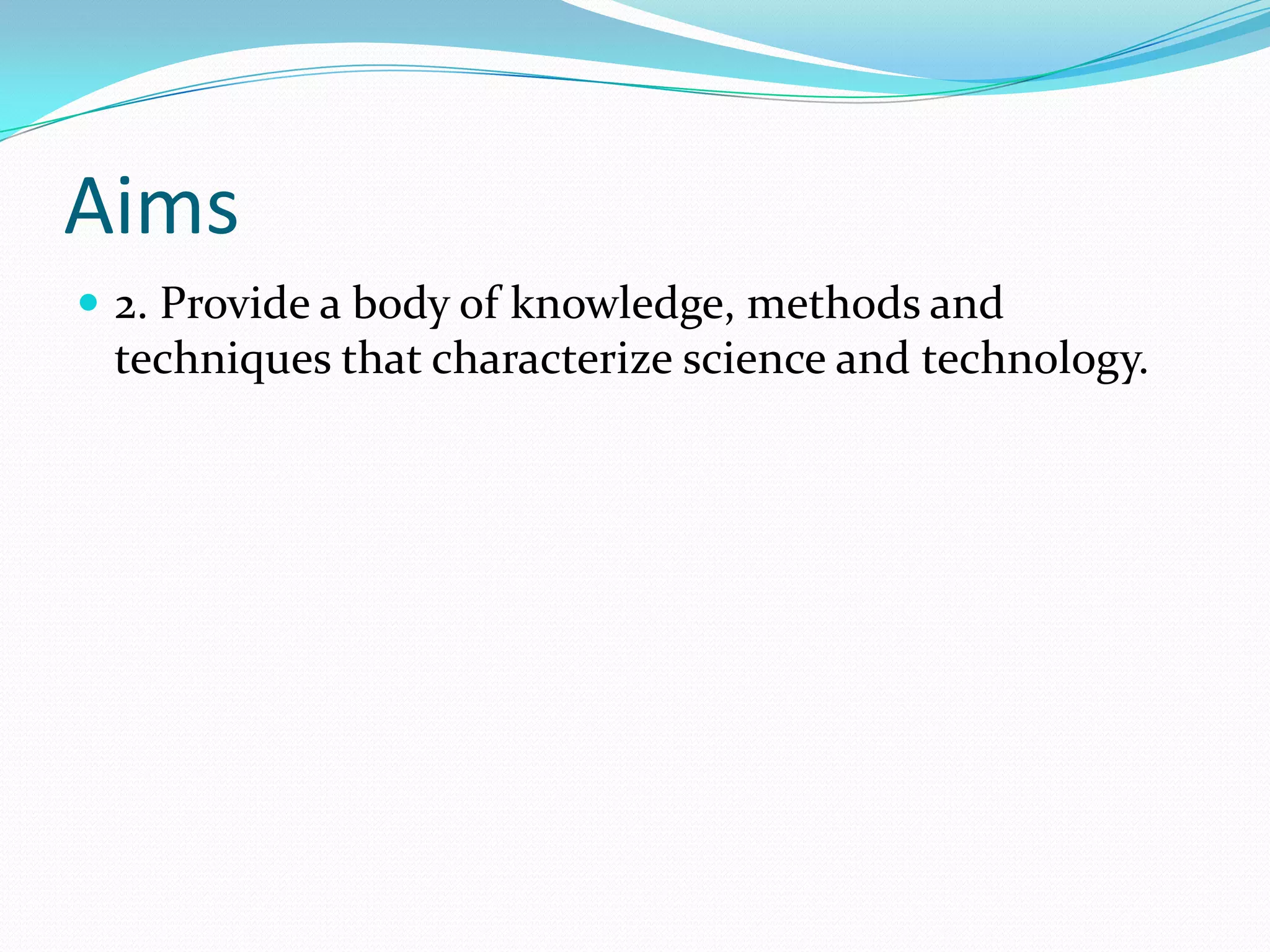 Aims

2. Provide a body of knowledge, methods and techniques that characterize science and technology.